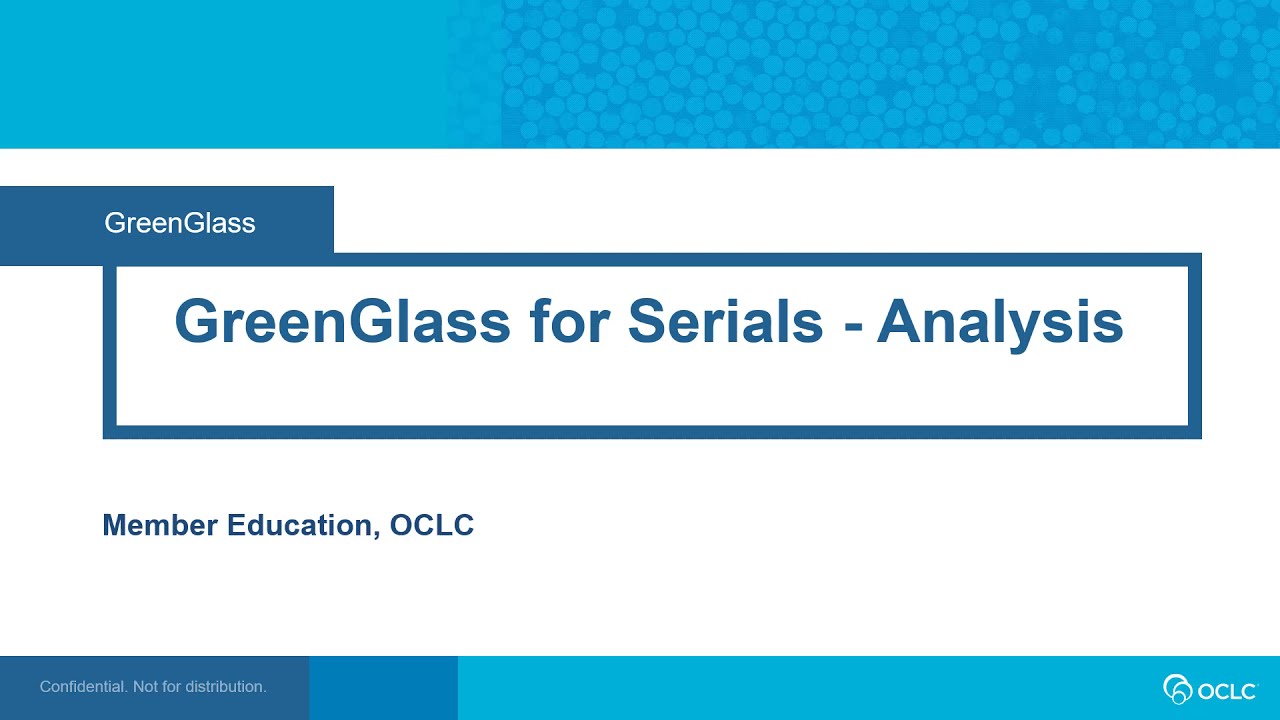 GreenGlass

GreenGlass for Serials - Analysis

Member Education, OCLC

Confidential. Not for distribution.

OCLC